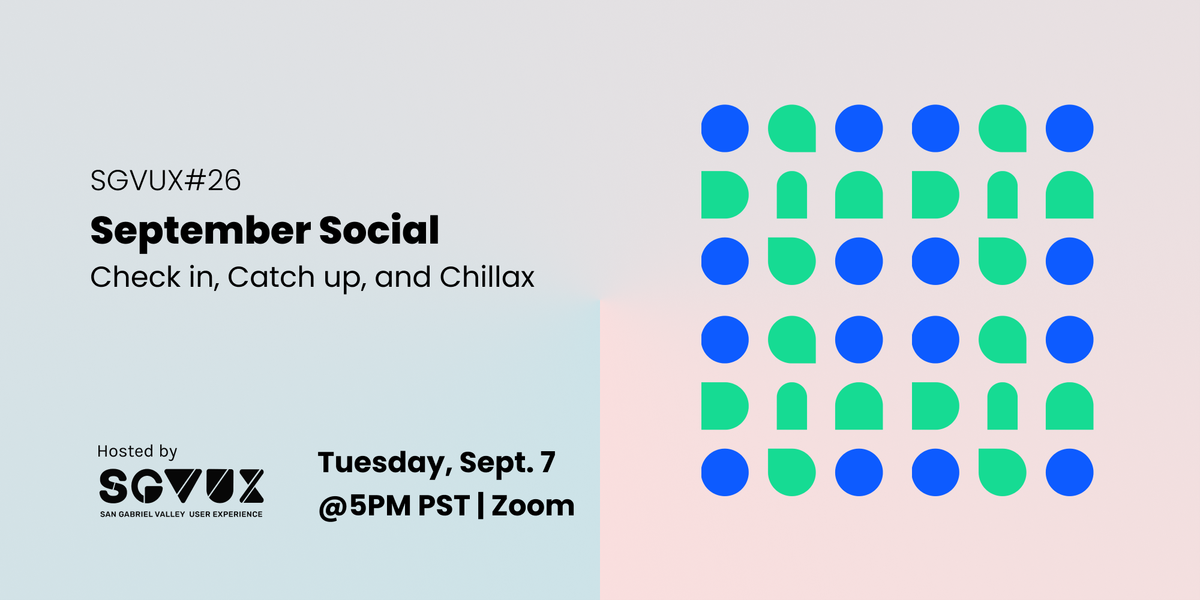 SGVUX#26

September Social

Check in, Catch up, and Chillax

Hosted by

SGVUX

SAN GABRIEL VALLEY USER EXPERIENCE

Tuesday, Sept. 7
@5PM PST | Zoom